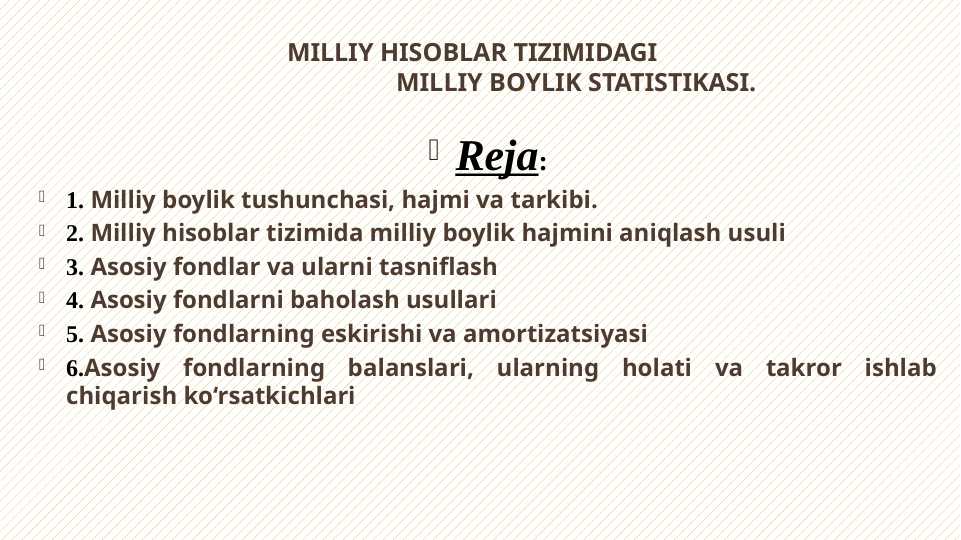 MILLIY HISOBLAR TIZIMIDAGI MILLIY BOYLIK STATISTIKASI.

Reja:

1. Milliy boylik tushunchasi, hajmi va tarkibi.
2. Milliy hisoblar tizimida milliy boylik hajmini aniqlash usuli
3. Asosiy fondlar va ularni tasniflash
4. Asosiy fondlarni baholash usullari
5. Asosiy fondlarning eskirishi va amortizatsiyasi
6.Asosiy fondlarning balanslari, ularning holati va takror ishlab chiqarish ko‘rsatkichlari